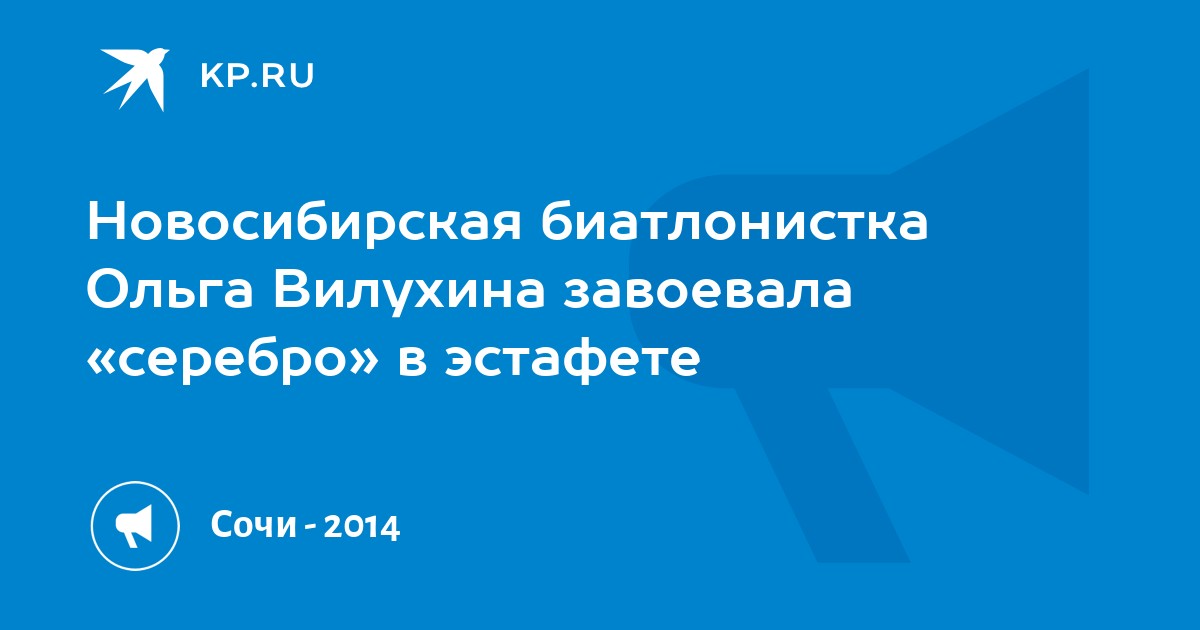 KP.RU

Новосибирская биатлонистка Ольга Вилухина завоевала «серебро» в эстафете

Сочи - 2014